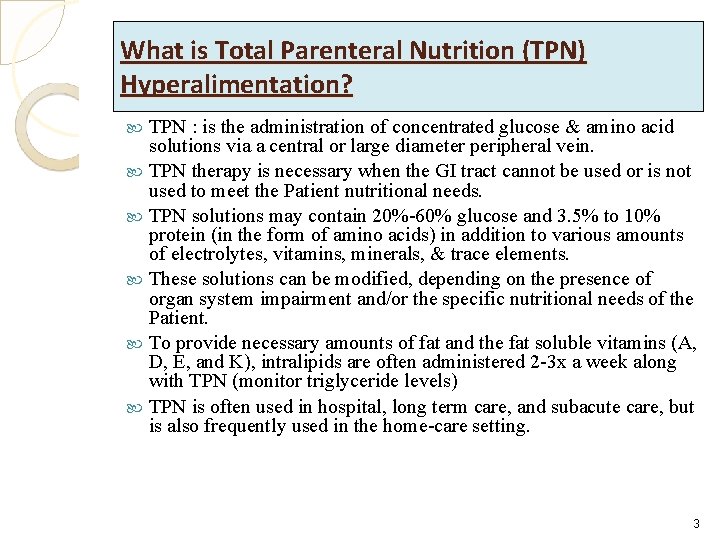 What is Total Parenteral Nutrition (TPN) Hyperalimentation?

TPN : is the administration of concentrated glucose & amino acid solutions via a central or large diameter peripheral vein.

TPN therapy is necessary when the GI tract cannot be used or is not used to meet the Patient nutritional needs.

TPN solutions may contain 20%-60% glucose and 3.5% to 10% protein (in the form of amino acids) in addition to various amounts of electrolytes, vitamins, minerals, & trace elements.

These solutions can be modified, depending on the presence of organ system impairment and/or the specific nutritional needs of the Patient.

To provide necessary amounts of fat and the fat soluble vitamins (A, D, E, and K), intralipids are often administered 2-3x a week along with TPN (monitor triglyceride levels)

TPN is often used in hospital, long term care, and subacute care, but is also frequently used in the home-care setting.

3